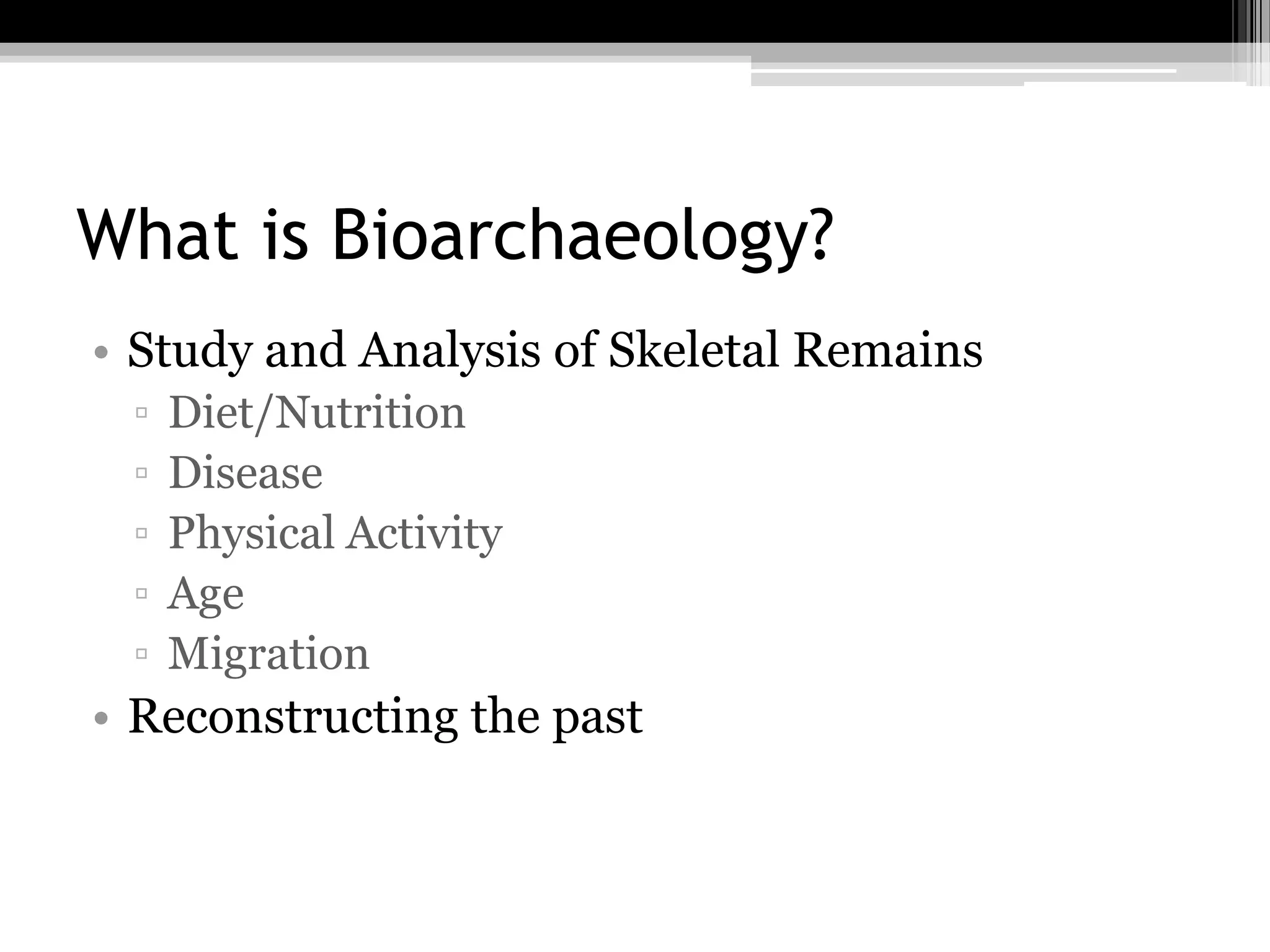 What is Bioarchaeology?

• Study and Analysis of Skeletal Remains
▫ Diet/Nutrition
▫ Disease
▫ Physical Activity
▫ Age
▫ Migration
• Reconstructing the past